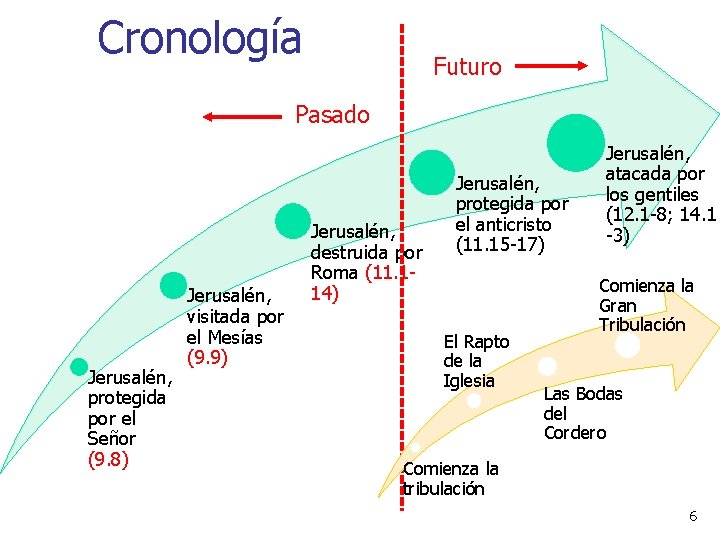 Cronología

Futuro

Pasado

Jerusalén, protegida por el Señor (9.8)

Jerusalén, visitada por el Mesías (9.9)

Jerusalén, destruida por Roma (11.1-14)

Jerusalén, protegida por el anticristo (11.15-17)

Jerusalén, atacada por los gentiles (12.1-8; 14.1-3)

Comienza la tribulación

El Rapto de la Iglesia

Las Bodas del Cordero

Comienza la Gran Tribulación

6